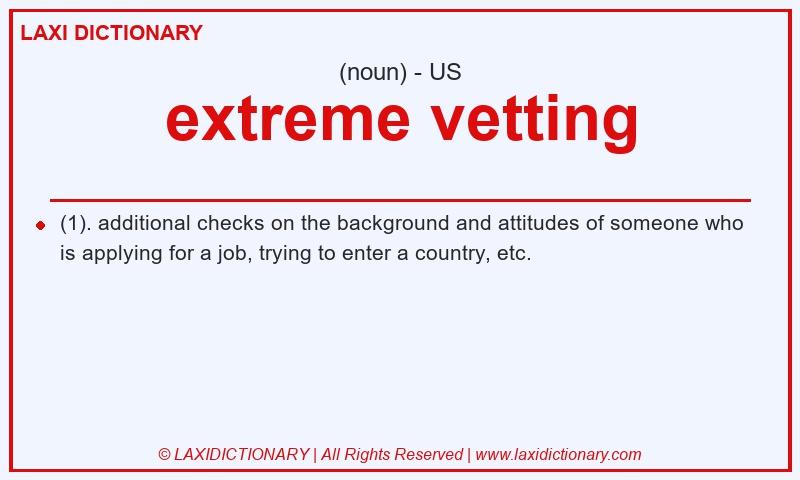 LAXI DICTIONARY

(noun) - US

extreme vetting

(1). additional checks on the background and attitudes of someone who is applying for a job, trying to enter a country, etc.

© LAXIDICTIONARY | All Rights Reserved | www.laxidictionary.com